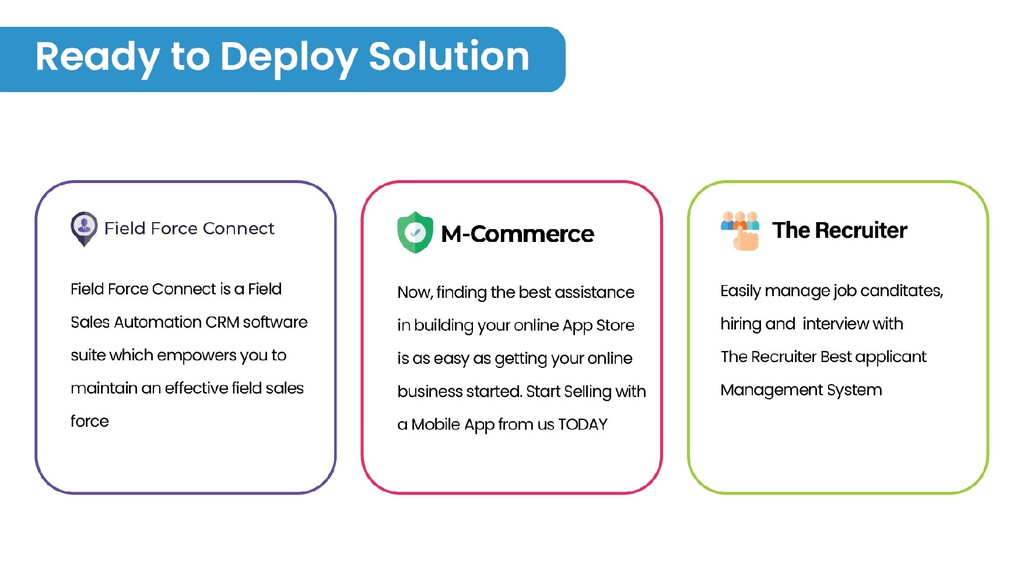 Ready to Deploy Solution

Field Force Connect

Field Force Connect is a Field Sales Automation CRM software suite which empowers you to maintain an effective field sales force

M-Commerce

Now, finding the best assistance in building your online App Store is as easy as getting your online business started. Start Selling with a Mobile App from us TODAY

The Recruiter

Easily manage job canditates, hiring and interview with The Recruiter Best applicant Management System